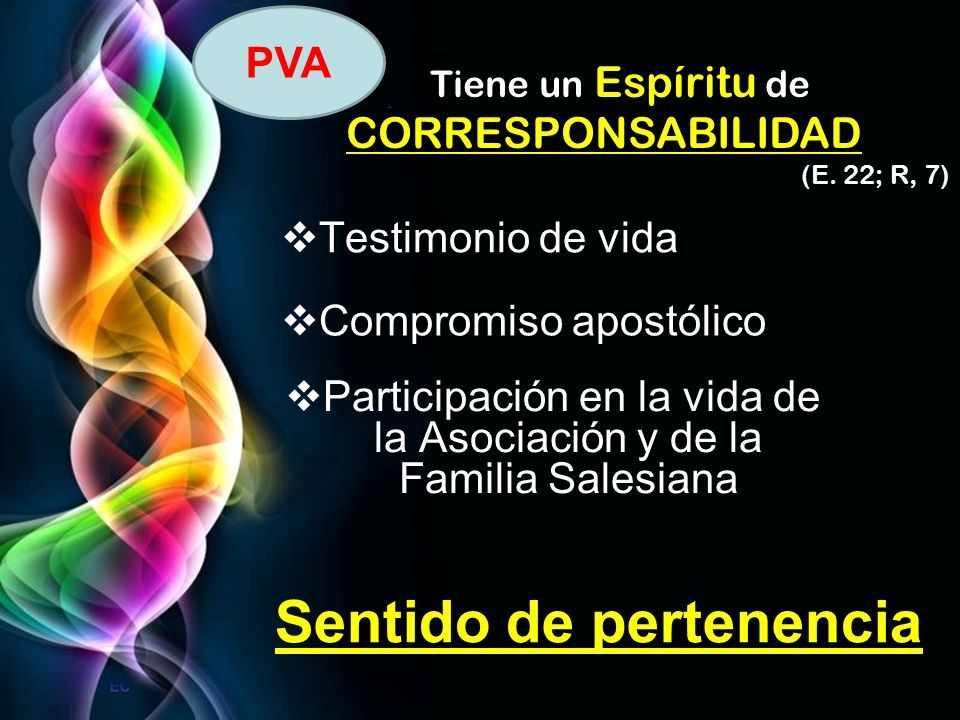 PVA

Tiene un Espíritu de CORRESPONSABILIDAD

(E. 22; R, 7)

❖Testimonio de vida

❖Compromiso apostólico

❖Participación en la vida de la Asociación y de la Familia Salesiana

Sentido de pertenencia

EC